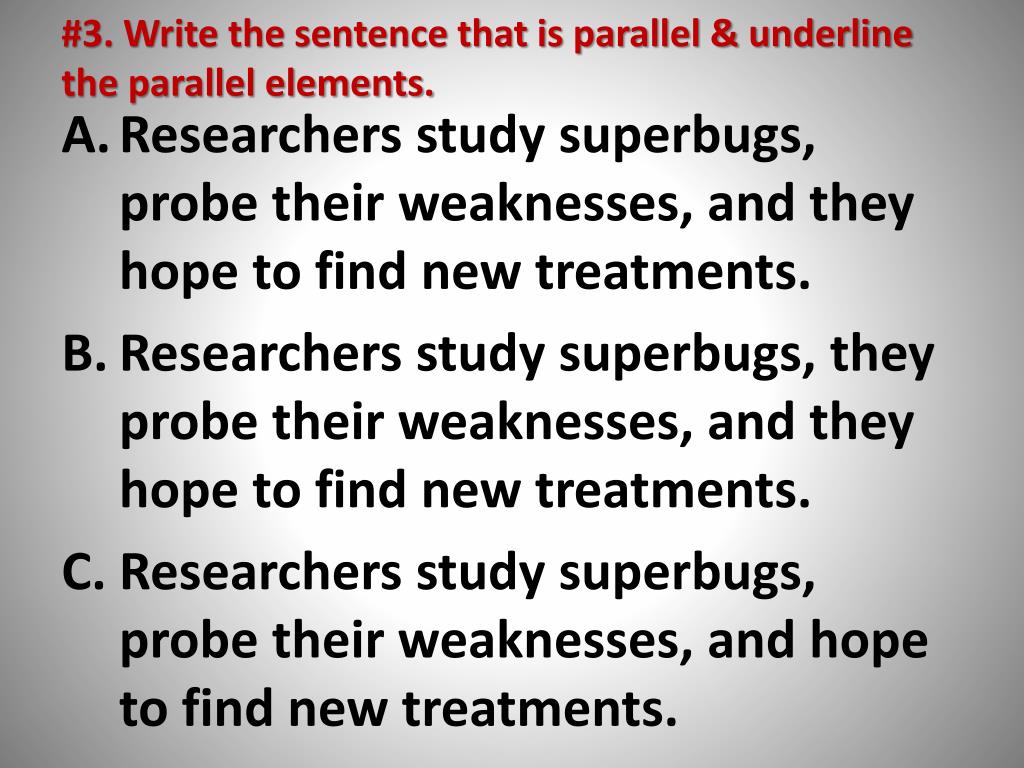 #3. Write the sentence that is parallel & underline the parallel elements.

A. Researchers study superbugs, probe their weaknesses, and they hope to find new treatments.

B. Researchers study superbugs, they probe their weaknesses, and they hope to find new treatments.

C. Researchers study superbugs, probe their weaknesses, and hope to find new treatments.